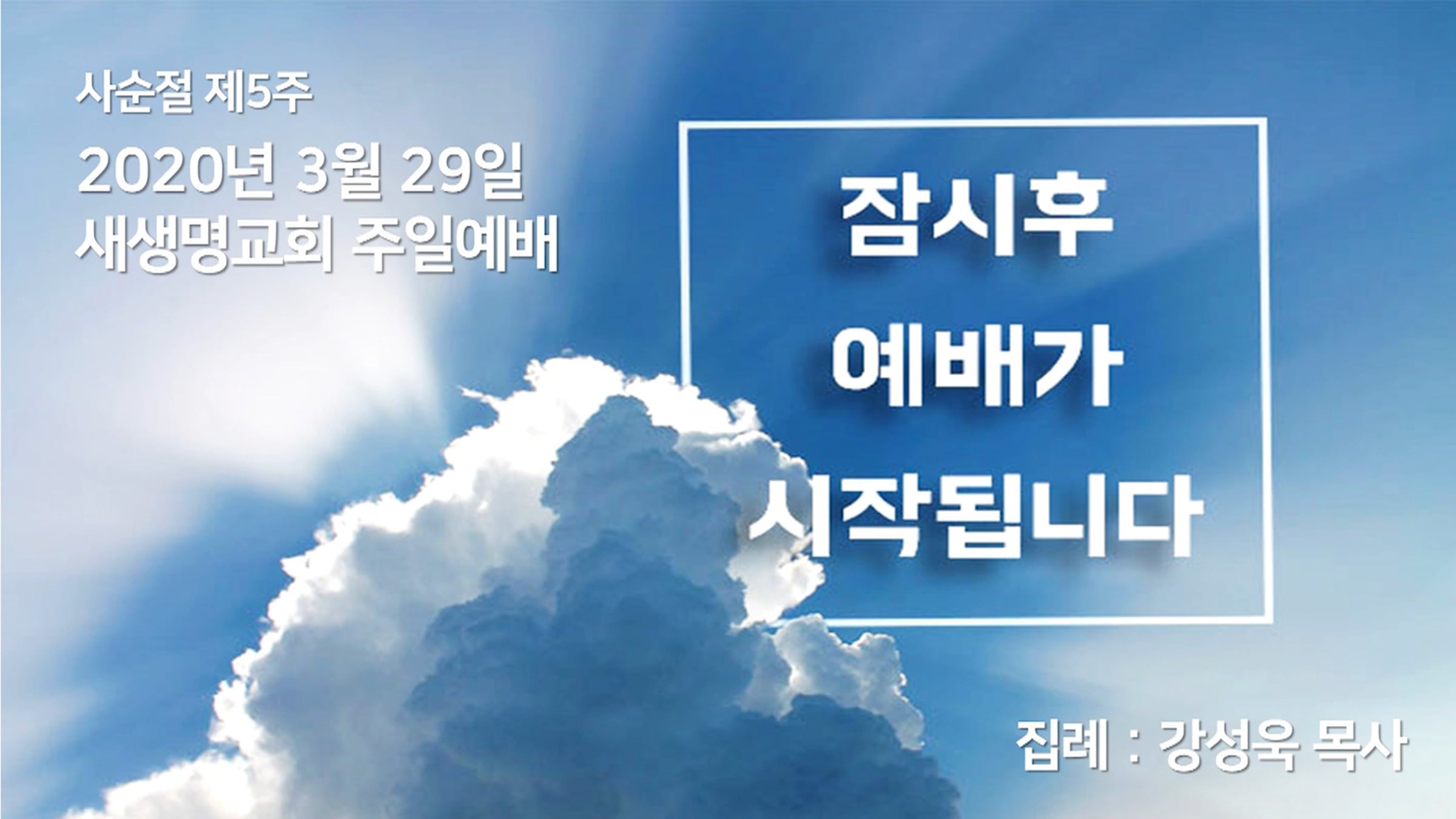 사순절 제5주

2020년 3월 29일
새생명교회 주일예배

잠시후
예배가
시작됩니다

집례 : 강성욱 목사